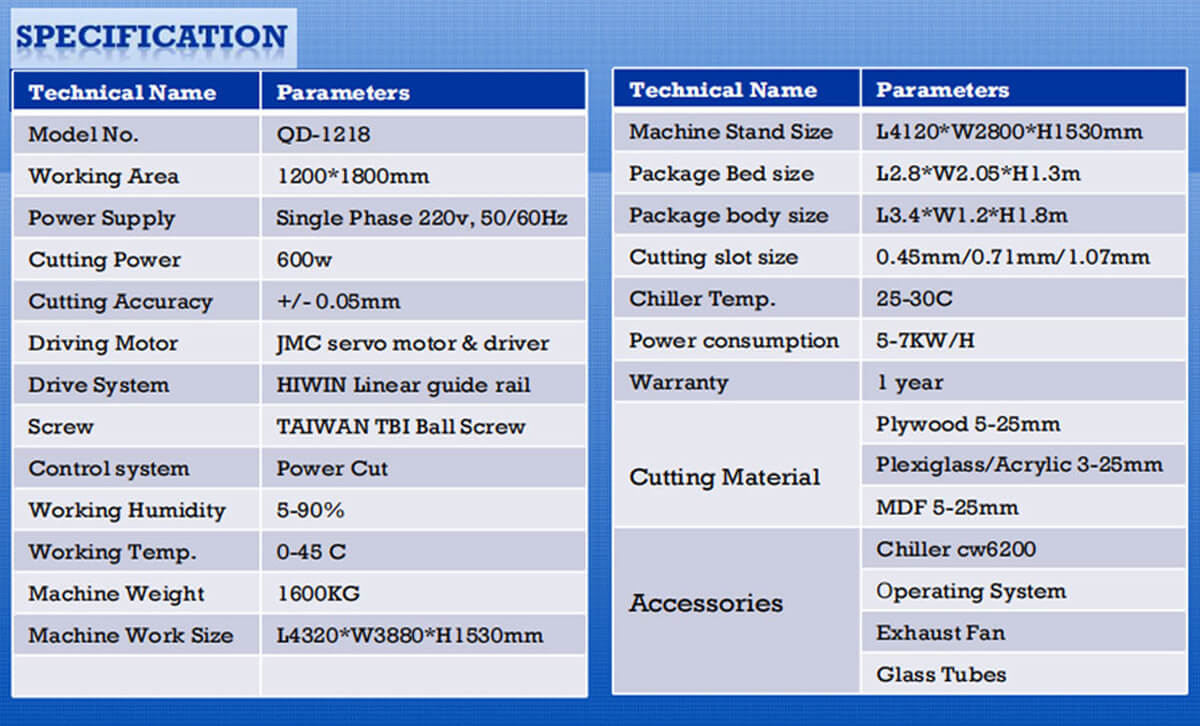 SPECIFICATION

| Technical Name | Parameters |
|---|---|
| Model No. | QD-1218 |
| Working Area | 1200*1800mm |
| Power Supply | Single Phase 220v, 50/60Hz |
| Cutting Power | 600w |
| Cutting Accuracy | +/- 0.05mm |
| Driving Motor | JMC servo motor & driver |
| Drive System | HIWIN Linear guide rail |
| Screw | TAIWAN TBI Ball Screw |
| Control system | Power Cut |
| Working Humidity | 5-90% |
| Working Temp. | 0-45 C |
| Machine Weight | 1600KG |
| Machine Work Size | L4320*W3880*H1530mm |
| | |

| Technical Name | Parameters |
|---|---|
| Machine Stand Size | L4120*W2800*H1530mm |
| Package Bed size | L2.8*W2.05*H1.3m |
| Package body size | L3.4*W1.2*H1.8m |
| Cutting slot size | 0.45mm/0.71mm/1.07mm |
| Chiller Temp. | 25-30C |
| Power consumption | 5-7KW/H |
| Warranty | 1 year |
| Cutting Material | Plywood 5-25mm |
| | Plexiglass/Acrylic 3-25mm |
| | MDF 5-25mm |
| Accessories | Chiller cw6200 |
| | Operating System |
| | Exhaust Fan |
| | Glass Tubes |